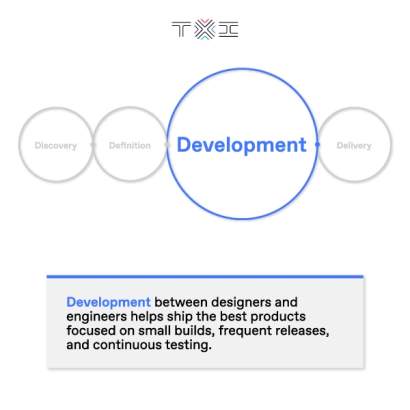 TXI

Discovery

Definition

Development

Delivery

Development between designers and engineers helps ship the best products focused on small builds, frequent releases, and continuous testing.